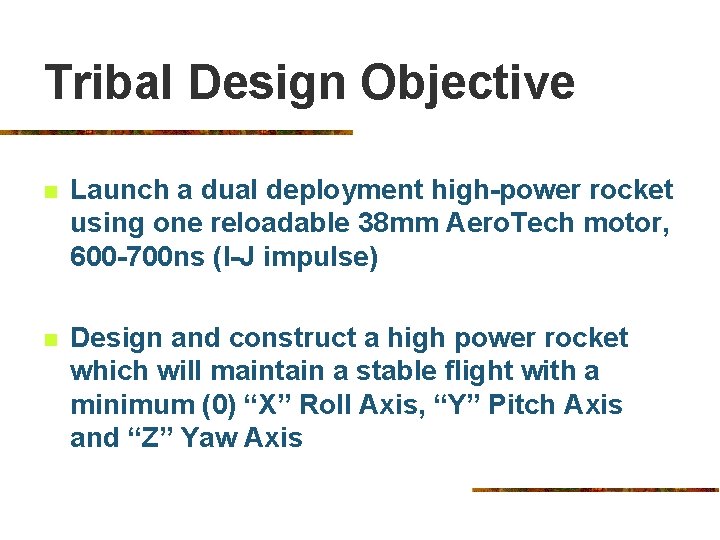 Tribal Design Objective

Launch a dual deployment high-power rocket using one reloadable 38mm AeroTech motor, 600-700ns (I-J impulse)

Design and construct a high power rocket which will maintain a stable flight with a minimum (0) “X” Roll Axis, “Y” Pitch Axis and “Z” Yaw Axis